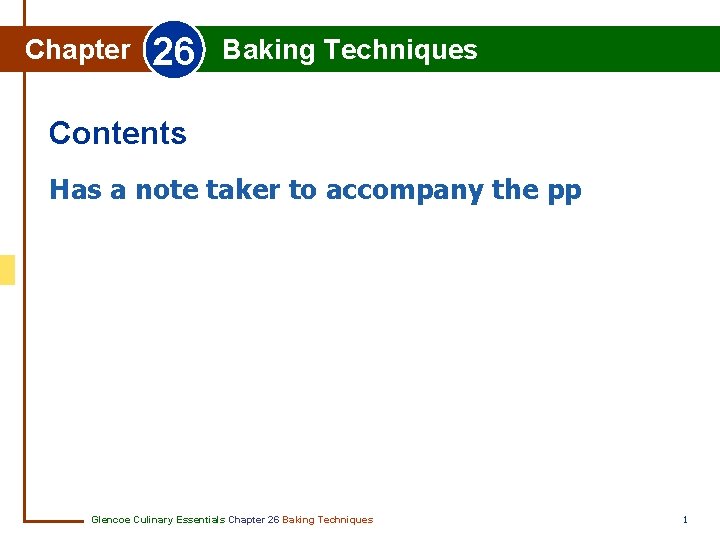 Chapter 26 Baking Techniques

Contents

Has a note taker to accompany the pp

Glencoe Culinary Essentials Chapter 26 Baking Techniques

1